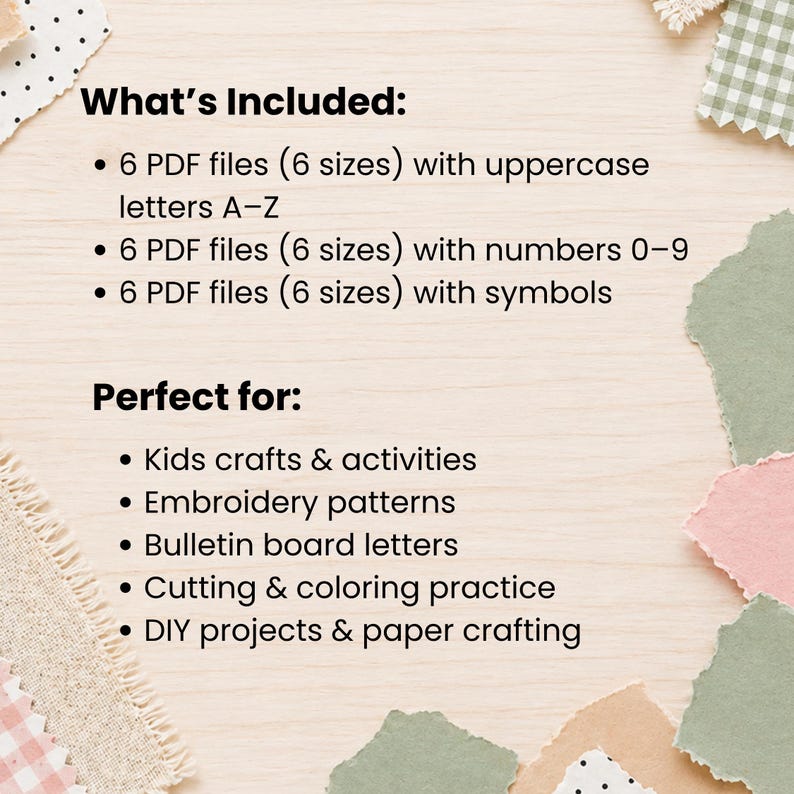 What's Included:

• 6 PDF files (6 sizes) with uppercase letters A–Z
• 6 PDF files (6 sizes) with numbers 0–9
• 6 PDF files (6 sizes) with symbols

Perfect for:

• Kids crafts & activities
• Embroidery patterns
• Bulletin board letters
• Cutting & coloring practice
• DIY projects & paper crafting